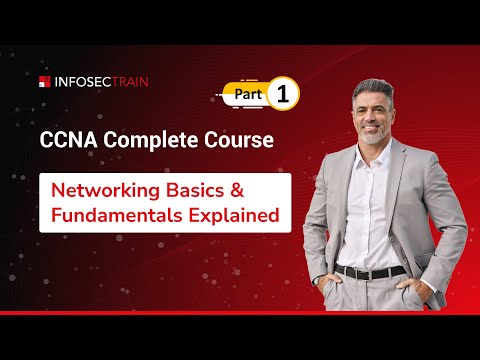 INFOSECTRAIN

Part 1

CCNA Complete Course

Networking Basics & Fundamentals Explained